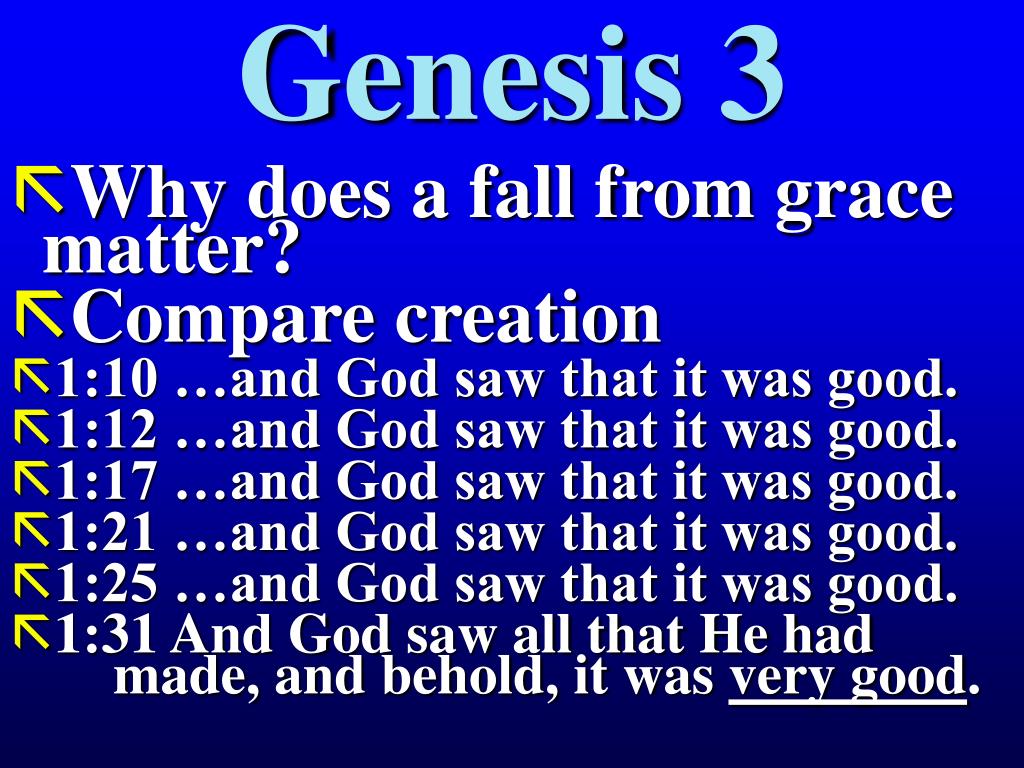 Genesis 3

Why does a fall from grace matter?

Compare creation

1:10 …and God saw that it was good.

1:12 …and God saw that it was good.

1:17 …and God saw that it was good.

1:21 …and God saw that it was good.

1:25 …and God saw that it was good.

1:31 And God saw all that He had made, and behold, it was very good.